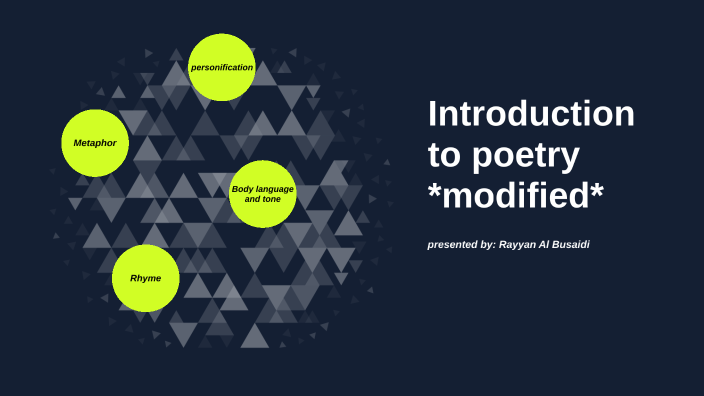 personification

Metaphor

Body language and tone

Rhyme

Introduction to poetry *modified*

presented by: Rayyan Al Busaidi